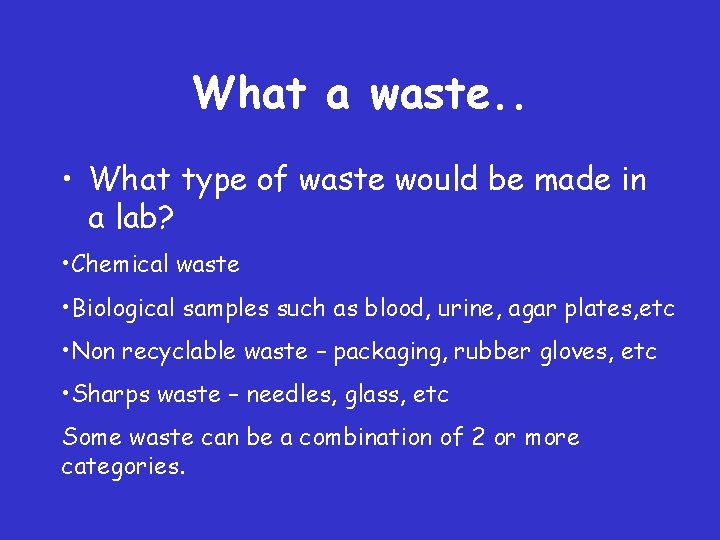 What a waste..

• What type of waste would be made in a lab?

•Chemical waste

•Biological samples such as blood, urine, agar plates,etc

•Non recyclable waste – packaging, rubber gloves, etc

•Sharps waste – needles, glass, etc

Some waste can be a combination of 2 or more categories.